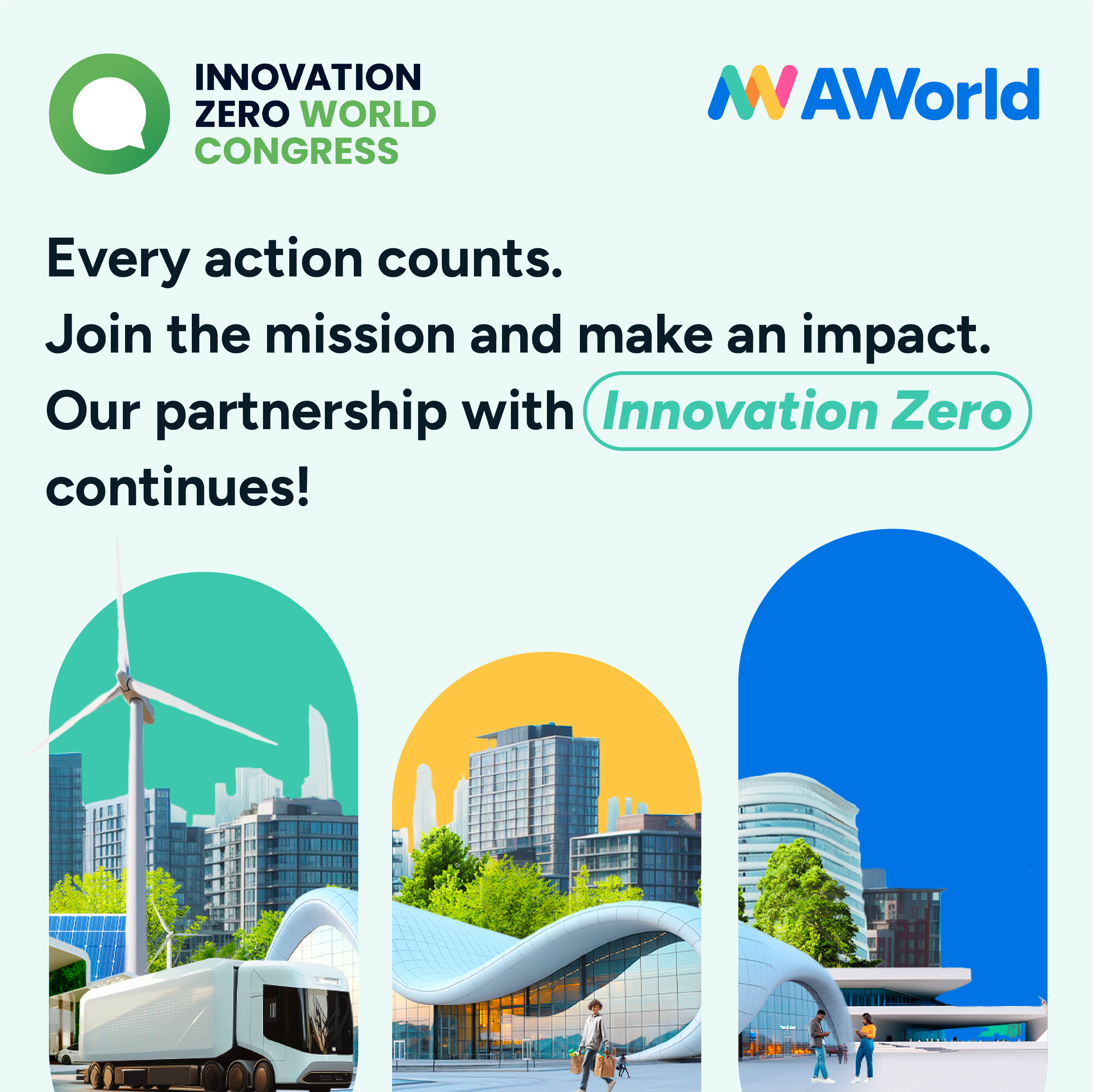 INNOVATION ZERO WORLD CONGRESS

AWorld

Every action counts.
Join the mission and make an impact.
Our partnership with Innovation Zero continues!